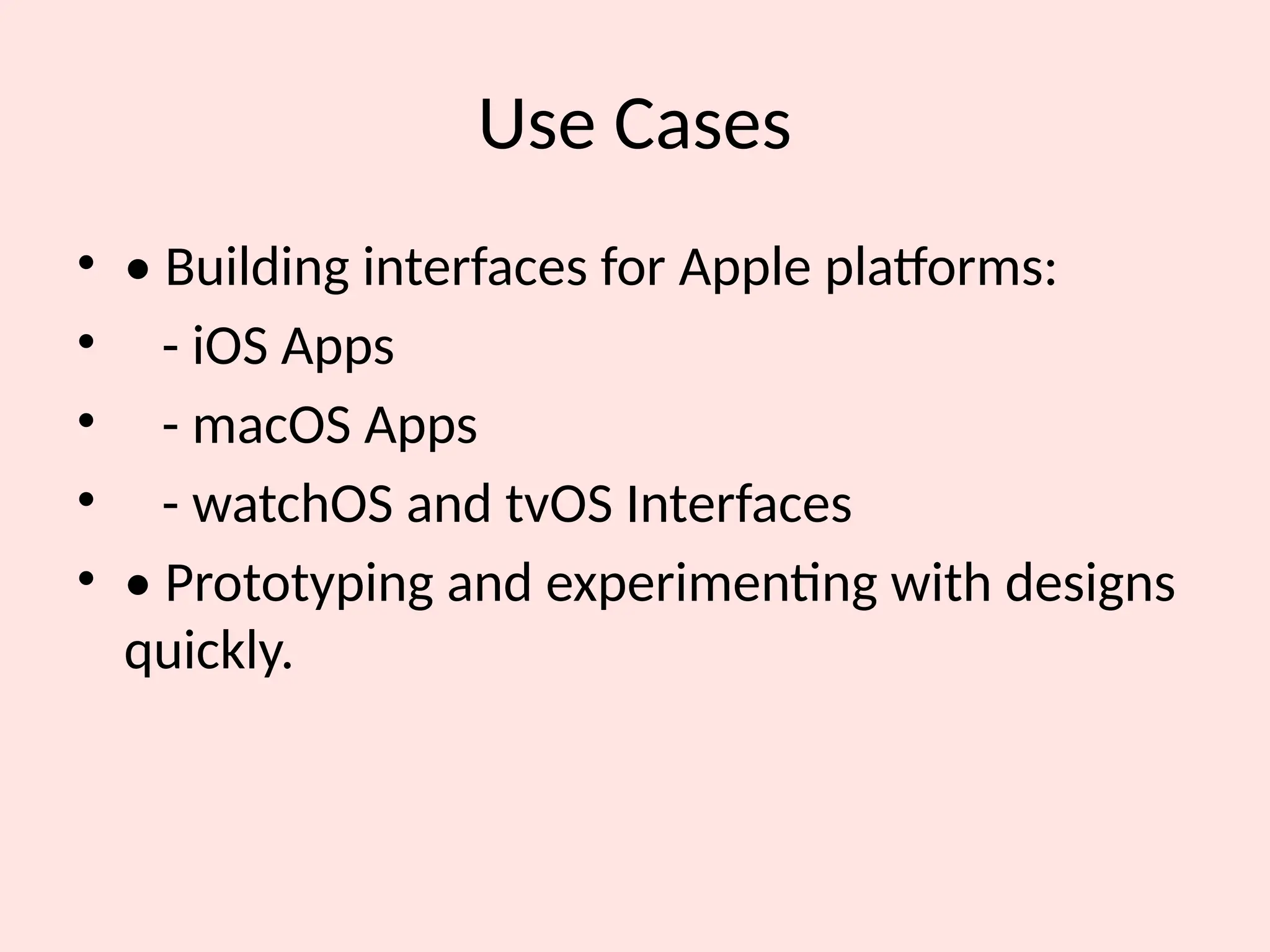 Use Cases

• • Building interfaces for Apple platforms:
•    - iOS Apps
•    - macOS Apps
•    - watchOS and tvOS Interfaces
• • Prototyping and experimenting with designs quickly.